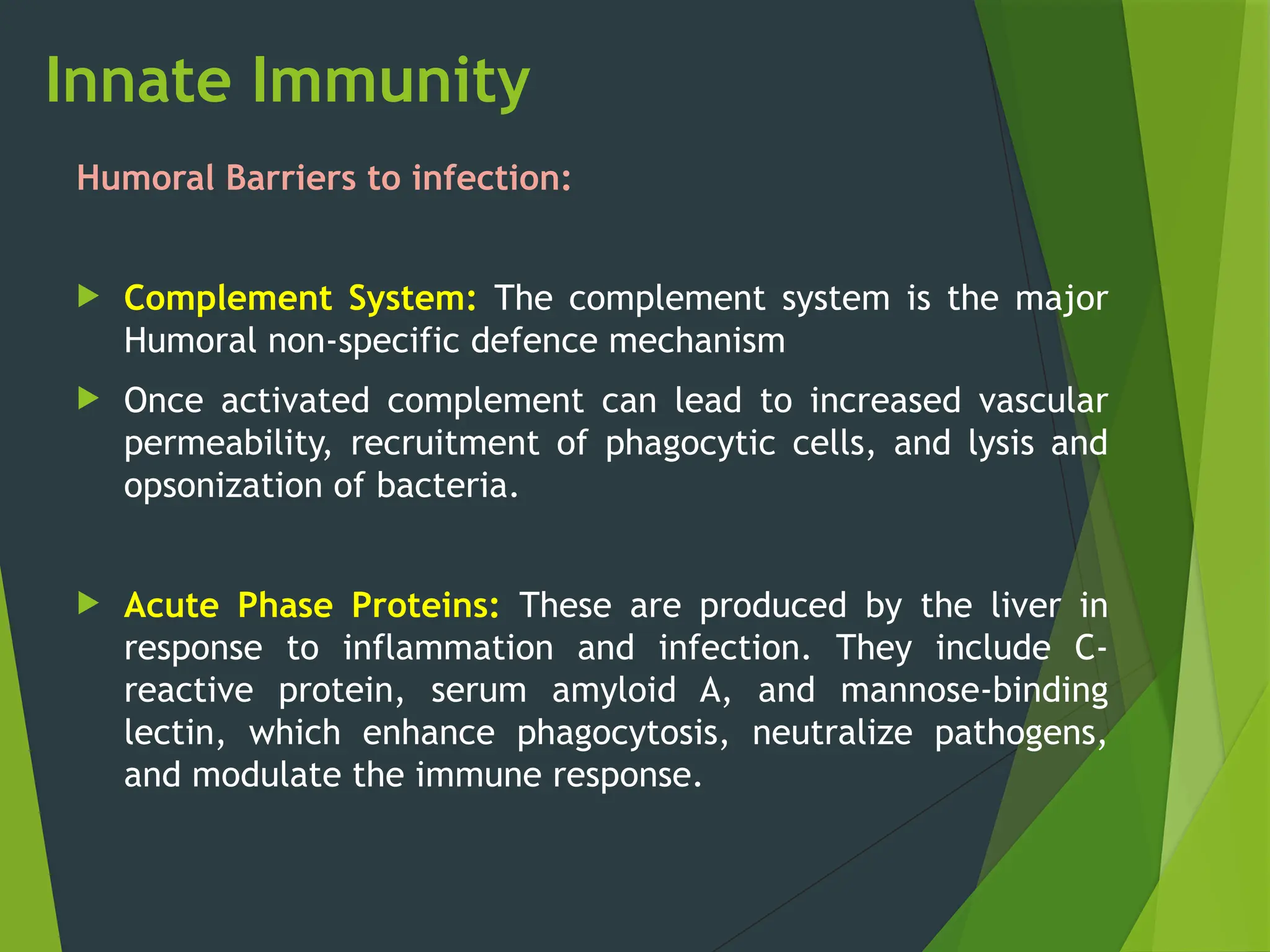 Innate Immunity

Humoral Barriers to infection:

Complement System: The complement system is the major Humoral non-specific defence mechanism

Once activated complement can lead to increased vascular permeability, recruitment of phagocytic cells, and lysis and opsonization of bacteria.

Acute Phase Proteins: These are produced by the liver in response to inflammation and infection. They include C-reactive protein, serum amyloid A, and mannose-binding lectin, which enhance phagocytosis, neutralize pathogens, and modulate the immune response.